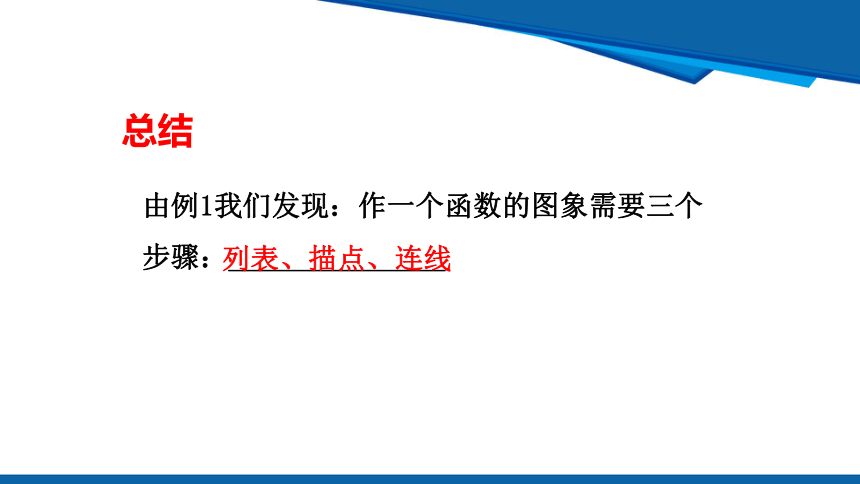 总结

由例1我们发现：作一个函数的图象需要三个步骤：列表、描点、连线